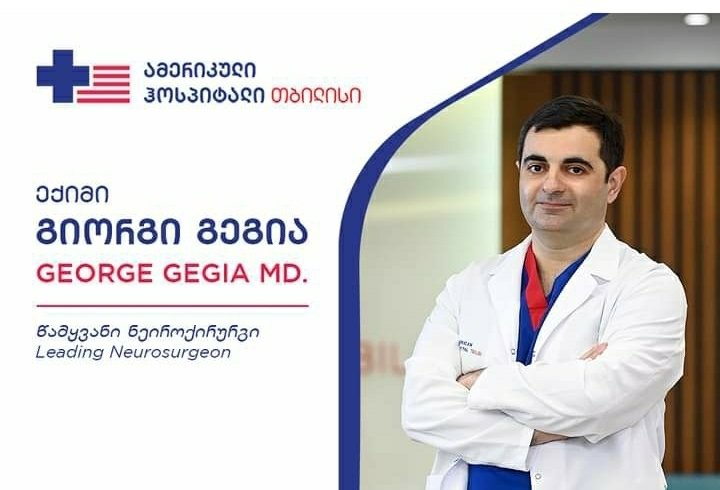 ამერიკული ჰოსპიტალი თბილისი

ექიმი
გიორგი გეგია
GEORGE GEGIA MD.

წამყვანი ნეიროქირურგი
Leading Neurosurgeon